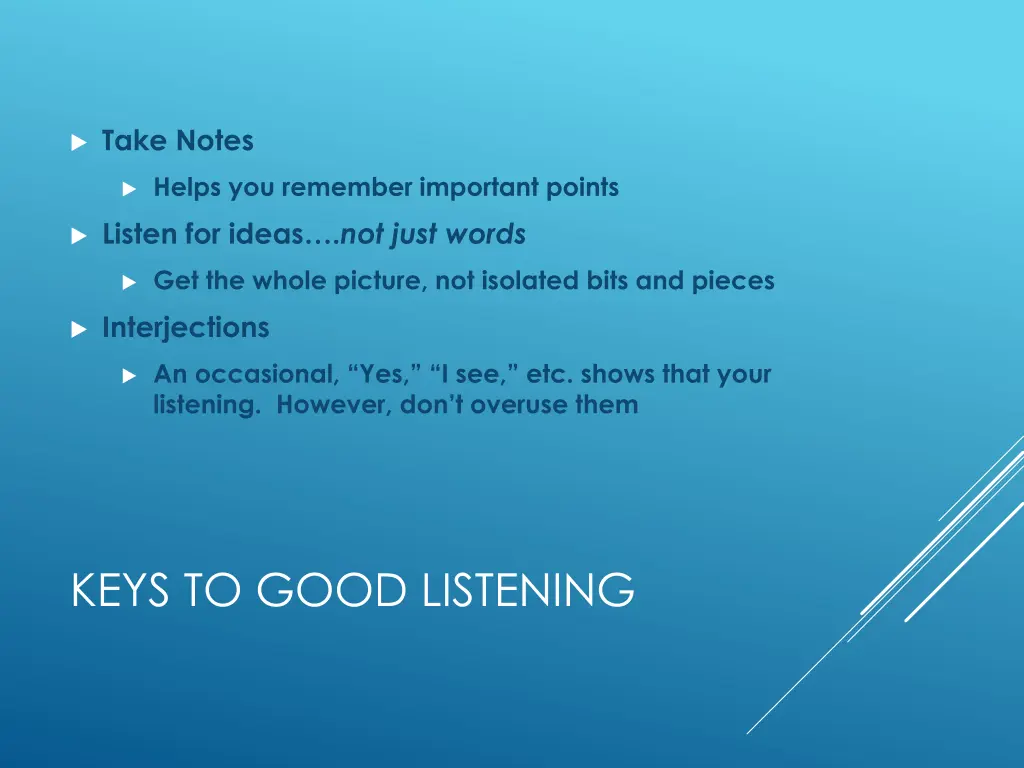 Take Notes

Helps you remember important points

Listen for ideas….not just words

Get the whole picture, not isolated bits and pieces

Interjections

An occasional, “Yes,” “I see,” etc. shows that your listening. However, don’t overuse them

KEYS TO GOOD LISTENING